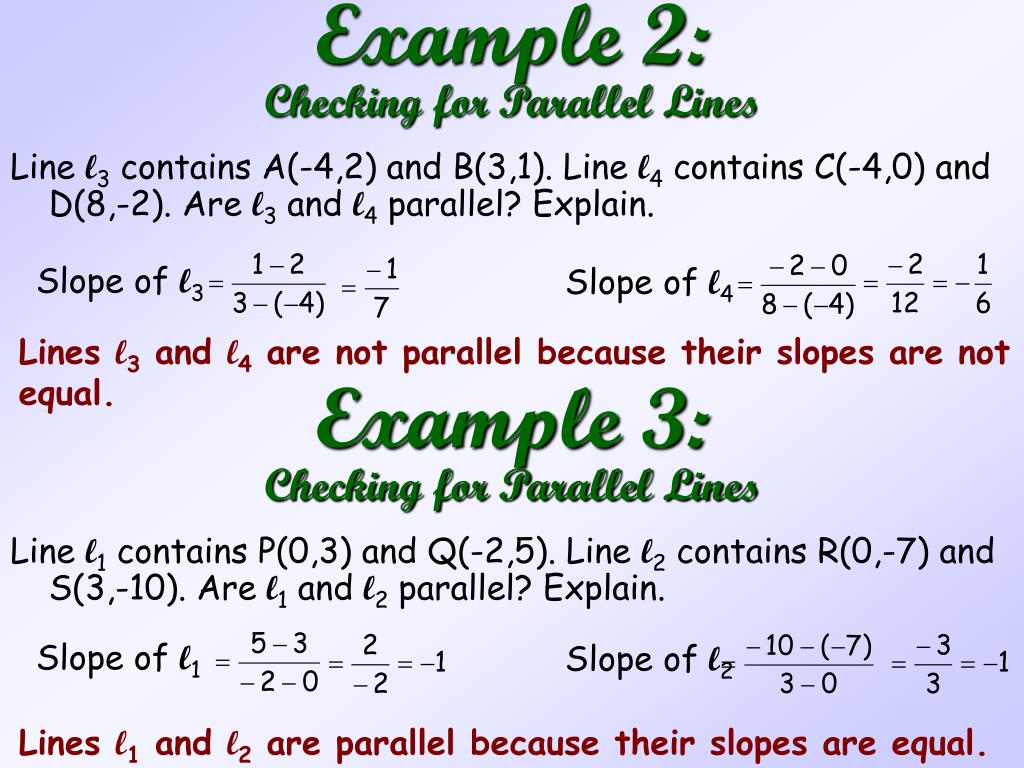 Example 2:
Checking for Parallel Lines

Line $\ell_3$ contains A(-4,2) and B(3,1). Line $\ell_4$ contains C(-4,0) and D(8,-2). Are $\ell_3$ and $\ell_4$ parallel? Explain.

Slope of $\ell_3 = \frac{1-2}{3-(-4)} = \frac{-1}{7}$

Slope of $\ell_4 = \frac{-2-0}{8-(-4)} = \frac{-2}{12} = -\frac{1}{6}$

Lines $\ell_3$ and $\ell_4$ are not parallel because their slopes are not equal.

Example 3:
Checking for Parallel Lines

Line $\ell_1$ contains P(0,3) and Q(-2,5). Line $\ell_2$ contains R(0,-7) and S(3,-10). Are $\ell_1$ and $\ell_2$ parallel? Explain.

Slope of $\ell_1 = \frac{5-3}{-2-0} = \frac{2}{-2} = -1$

Slope of $\ell_2 = \frac{-10-(-7)}{3-0} = \frac{-3}{3} = -1$

Lines $\ell_1$ and $\ell_2$ are parallel because their slopes are equal.